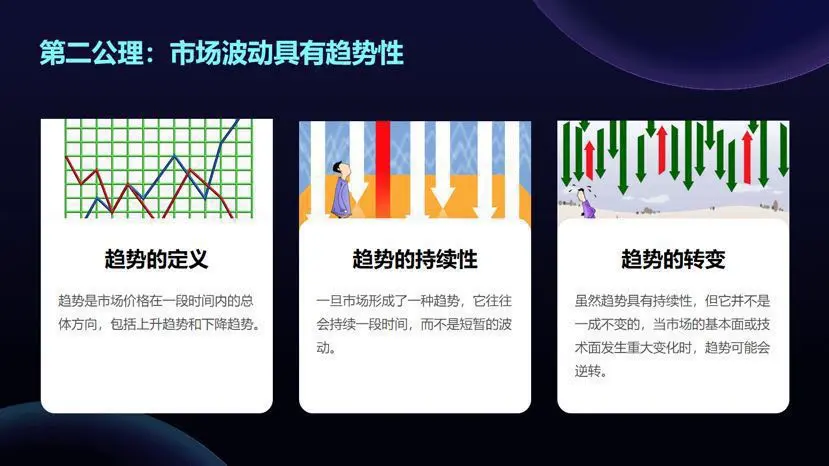 第二公理：市场波动具有趋势性

趋势的定义

趋势是市场价格在一段时间内的总体方向，包括上升趋势和下降趋势。

趋势的持续性

一旦市场形成了一种趋势，它往往会持续一段时间，而不是短暂的波动。

趋势的转变

虽然趋势具有持续性，但它并不是一成不变的，当市场的基本面或技术面发生重大变化时，趋势可能会逆转。